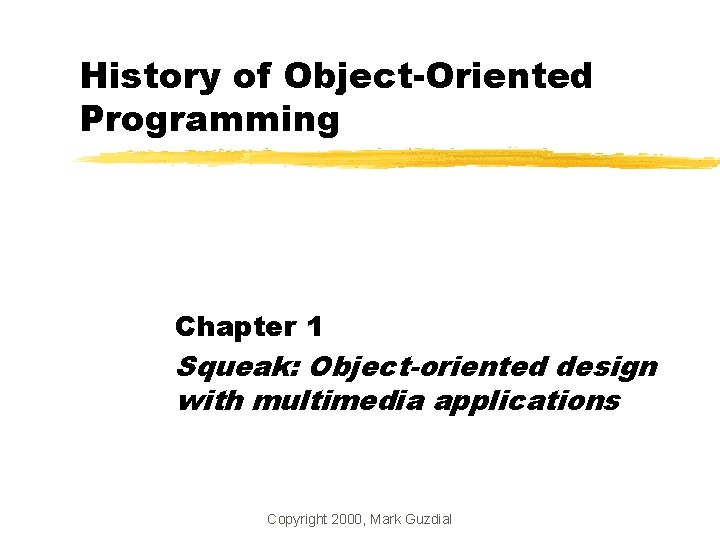 History of Object-Oriented Programming

Chapter 1
Squeak: Object-oriented design with multimedia applications

Copyright 2000, Mark Guzdial